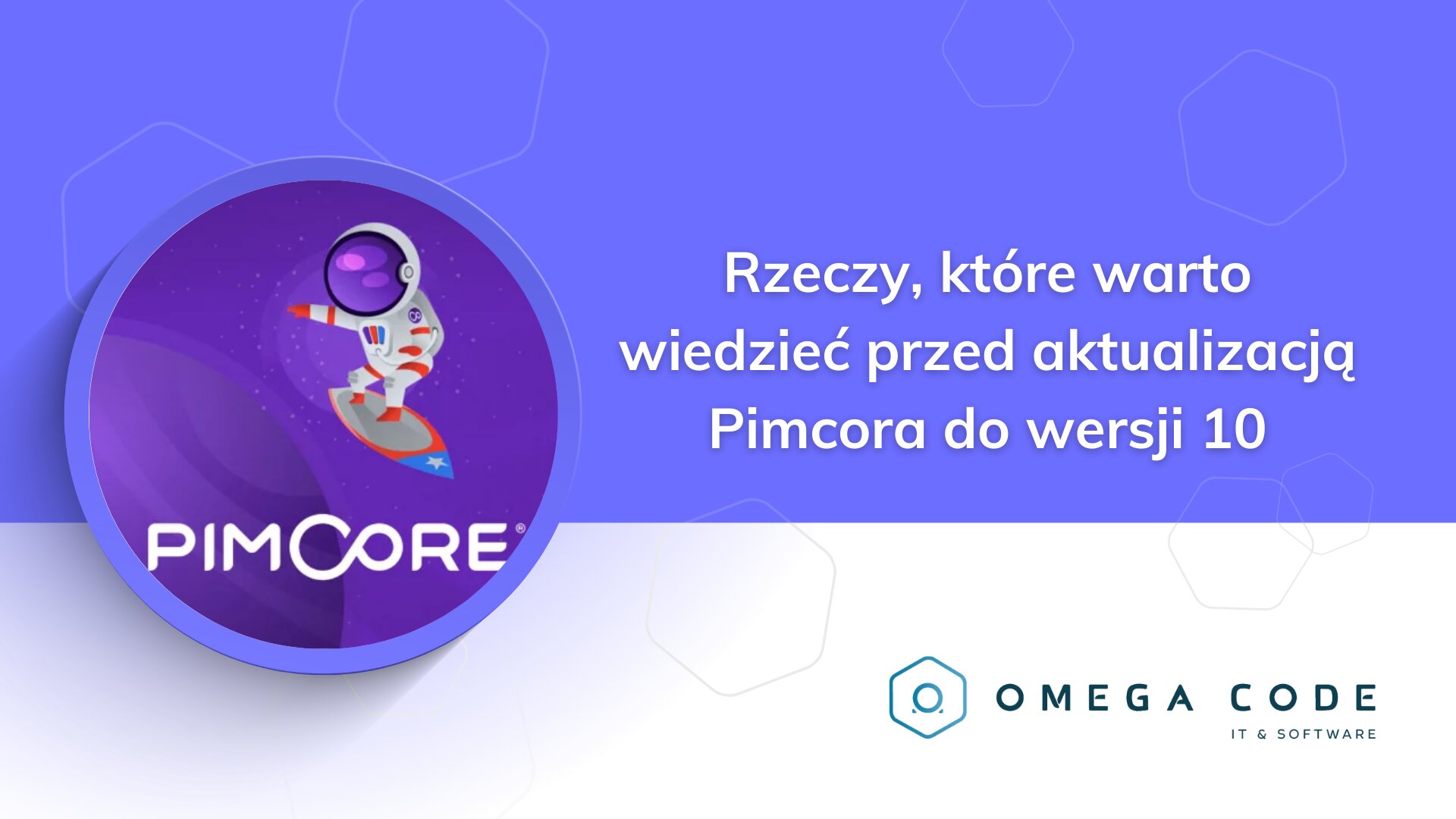 PIMCORE®

Rzeczy, które warto wiedzieć przed aktualizacją Pimcora do wersji 10

OMEGA CODE
IT & SOFTWARE